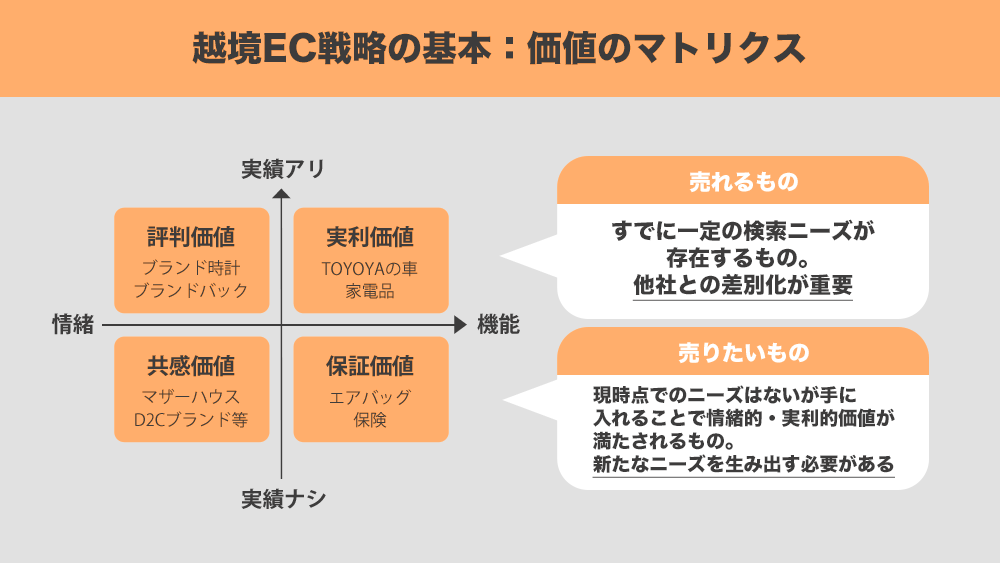 越境EC戦略の基本：価値のマトリクス

実績アリ

評判価値
ブランド時計
ブランドバック

実利価値
TOYOYAの車
家電品

情緒

機能

共感価値
マザーハウス
D2Cブランド等

保証価値
エアバッグ
保険

実績ナシ

売れるもの

すでに一定の検索ニーズが存在するもの。
他社との差別化が重要

売りたいもの

現時点でのニーズはないが手に入れることで情緒的・実利的価値が満たされるもの。
新たなニーズを生み出す必要がある